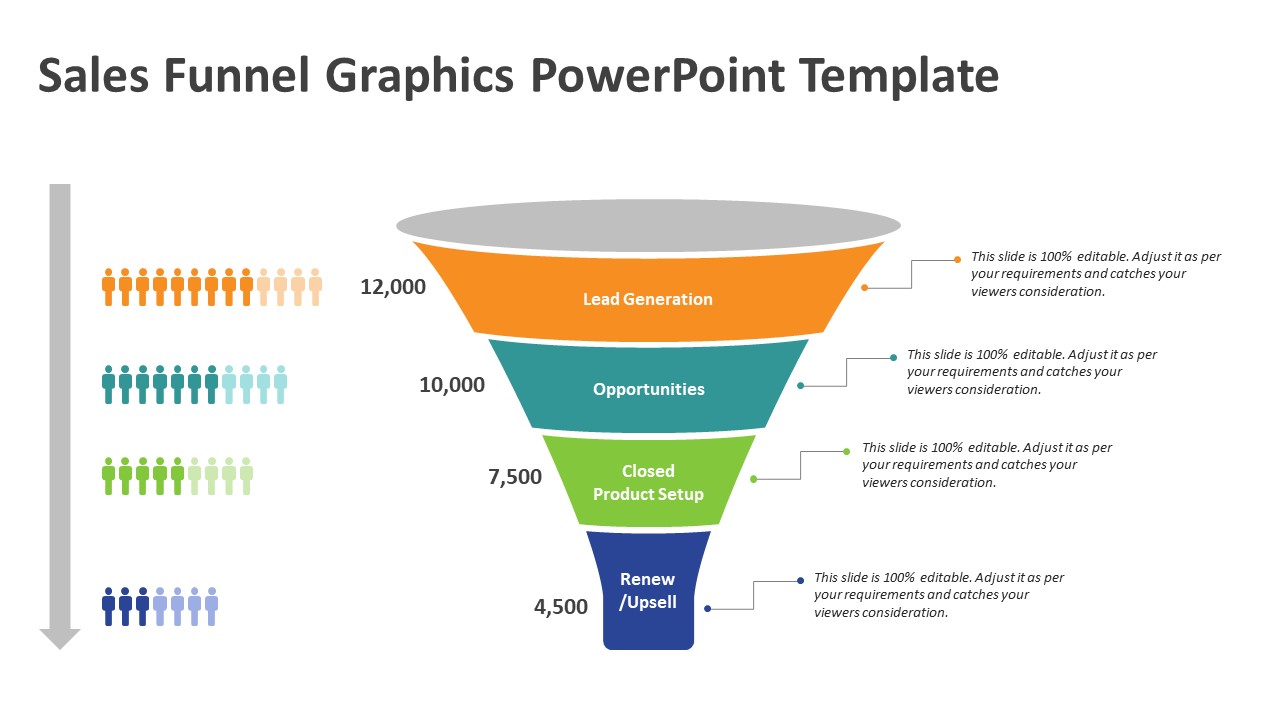 Sales Funnel Graphics PowerPoint Template

12,000

Lead Generation

This slide is 100% editable. Adjust it as per your requirements and catches your viewers consideration.

10,000

Opportunities

This slide is 100% editable. Adjust it as per your requirements and catches your viewers consideration.

7,500

Closed Product Setup

This slide is 100% editable. Adjust it as per your requirements and catches your viewers consideration.

4,500

Renew /Upsell

This slide is 100% editable. Adjust it as per your requirements and catches your viewers consideration.